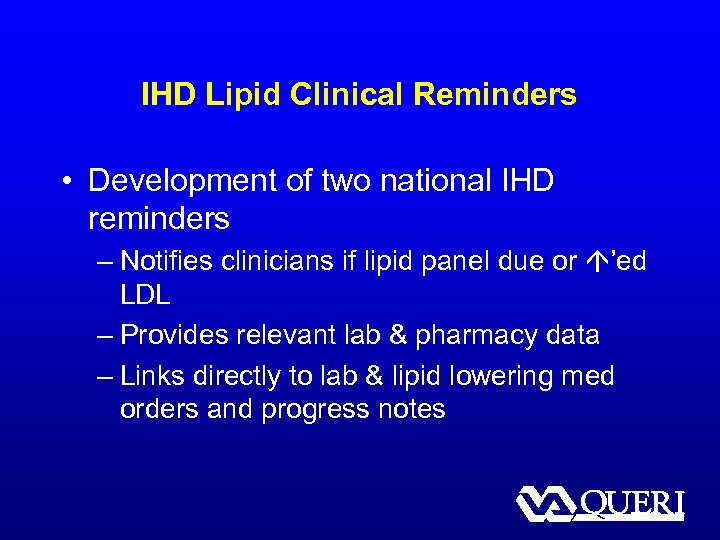 IHD Lipid Clinical Reminders

• Development of two national IHD reminders

– Notifies clinicians if lipid panel due or ↑'ed LDL

– Provides relevant lab & pharmacy data

– Links directly to lab & lipid lowering med orders and progress notes

VA QUERI